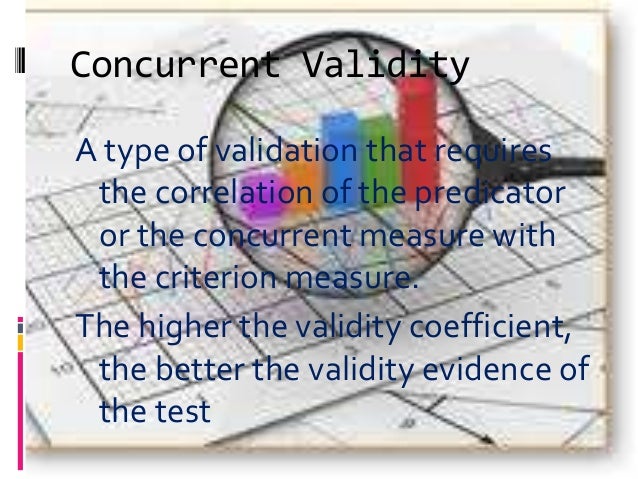 Concurrent Validity

A type of validation that requires the correlation of the predicator or the concurrent measure with the criterion measure.

The higher the validity coefficient, the better the validity evidence of the test